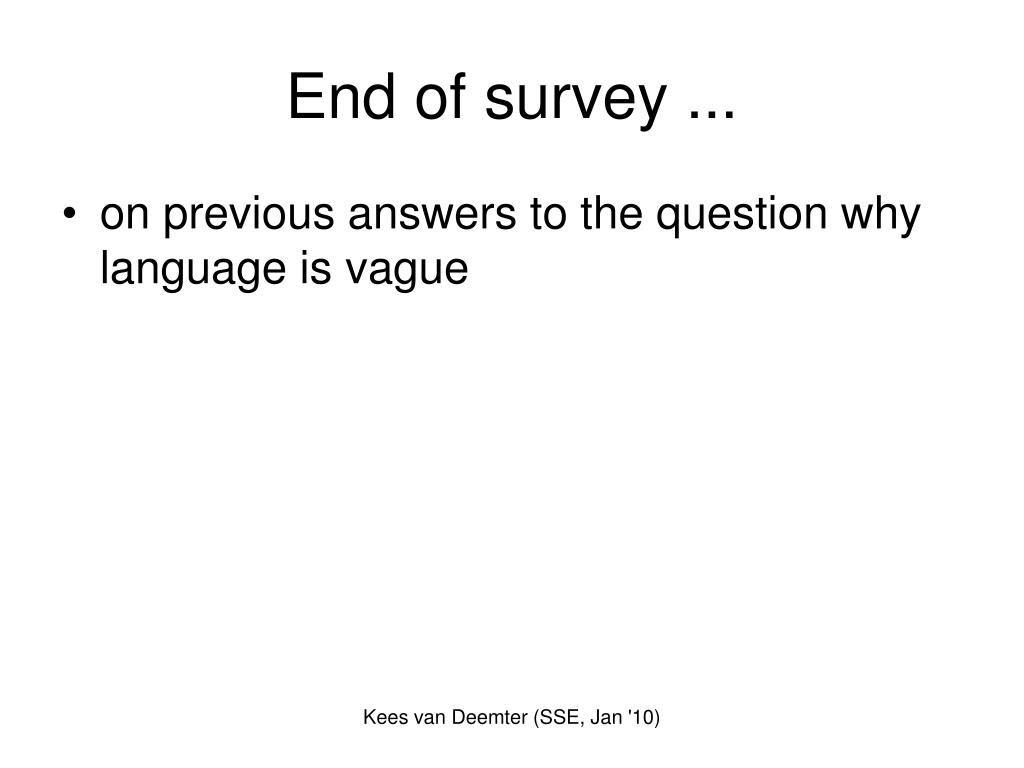 End of survey ...

• on previous answers to the question why language is vague

Kees van Deemter (SSE, Jan '10)